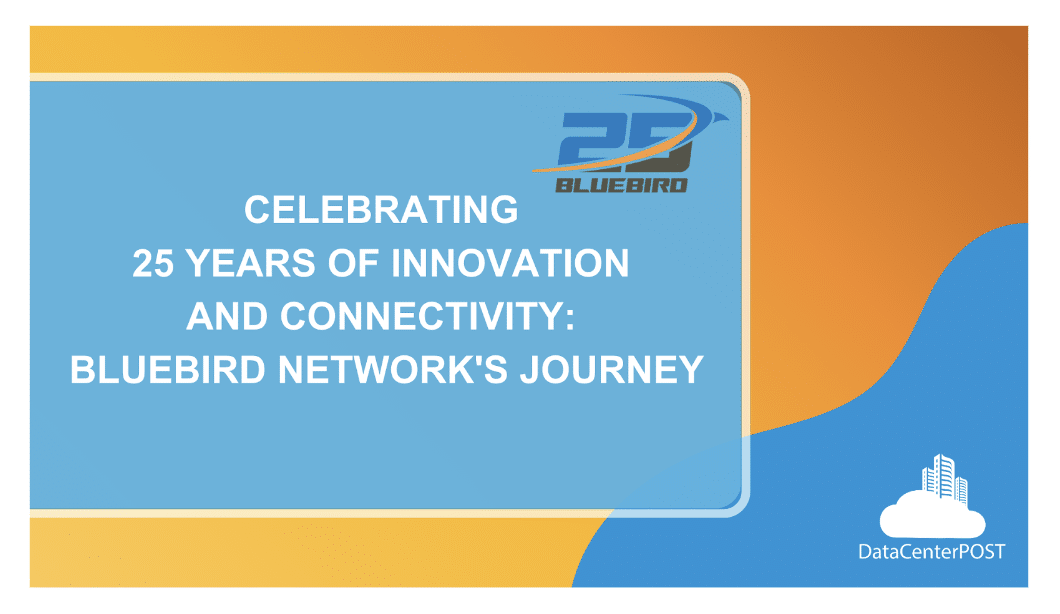 25
BLUEBIRD

CELEBRATING
25 YEARS OF INNOVATION
AND CONNECTIVITY:
BLUEBIRD NETWORK'S JOURNEY

DataCenterPOST